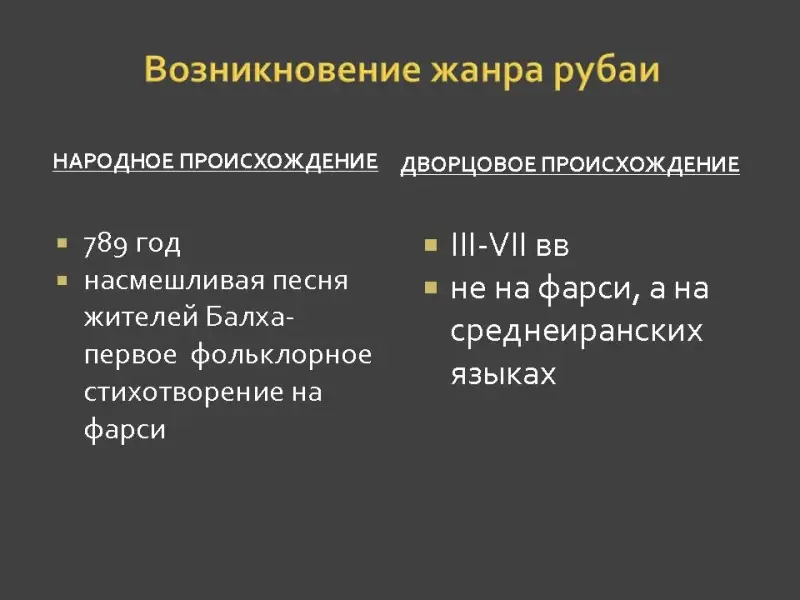 Возникновение жанра рубаи

НАРОДНОЕ ПРОИСХОЖДЕНИЕ

- 789 год
- насмешливая песня жителей Балха- первое фольклорное стихотворение на фарси

ДВОРЦОВОЕ ПРОИСХОЖДЕНИЕ

- III-VII вв
- не на фарси, а на среднеиранских языках